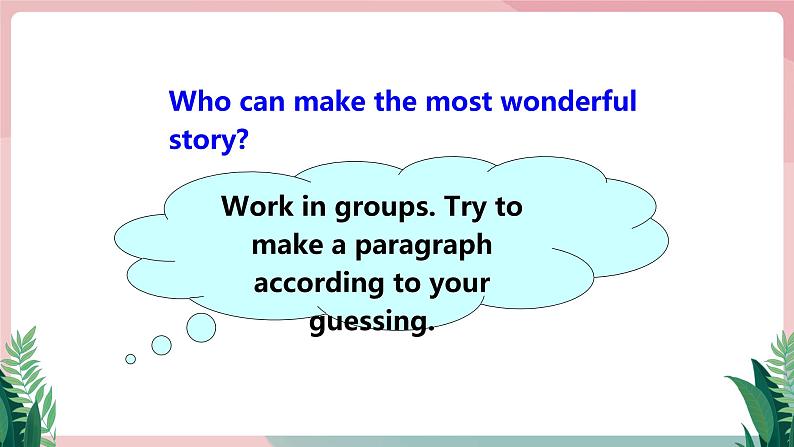 Who can make the most wonderful story?

Work in groups. Try to make a paragraph according to your guessing.